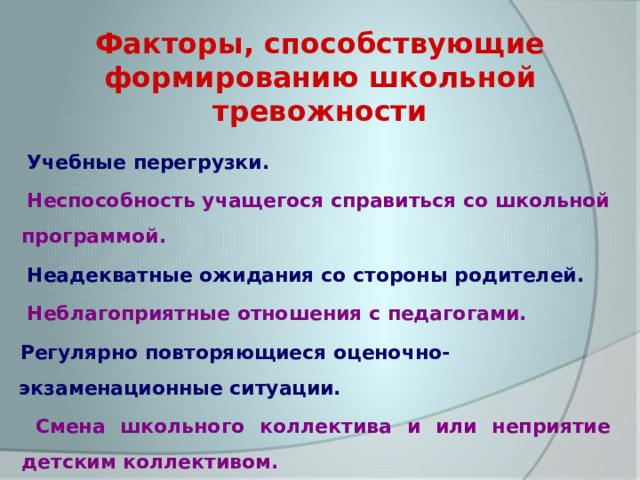 Факторы, способствующие формированию школьной тревожности

Учебные перегрузки.

Неспособность учащегося справиться со школьной программой.

Неадекватные ожидания со стороны родителей.

Неблагоприятные отношения с педагогами.

Регулярно повторяющиеся оценочно-экзаменационные ситуации.

Смена школьного коллектива и или неприятие детским коллективом.